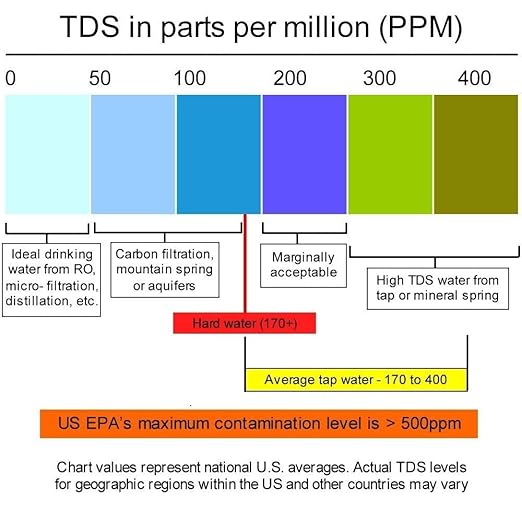 TDS in parts per million (PPM)

0 50 100 200 300 400

Ideal drinking water from RO, micro- filtration, distillation, etc.

Carbon filtration, mountain spring or aquifers

Marginally acceptable

High TDS water from tap or mineral spring

Hard water (170+)

Average tap water - 170 to 400

US EPA's maximum contamination level is > 500ppm

Chart values represent national U.S. averages. Actual TDS levels for geographic regions within the US and other countries may vary